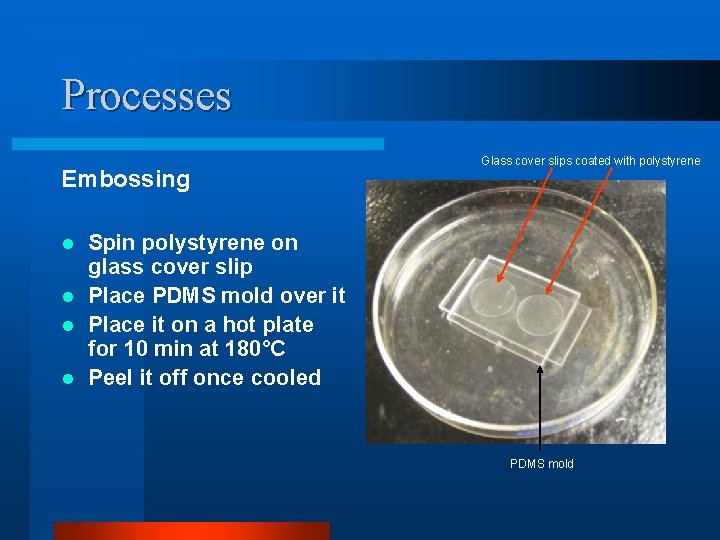 Processes

Embossing

- Spin polystyrene on glass cover slip
- Place PDMS mold over it
- Place it on a hot plate for 10 min at 180°C
- Peel it off once cooled

Glass cover slips coated with polystyrene

PDMS mold